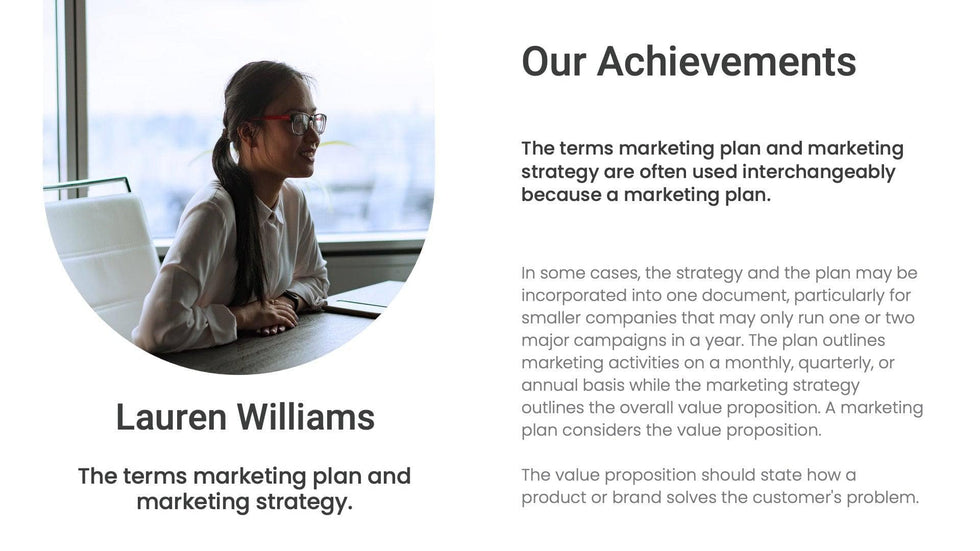 Lauren Williams

The terms marketing plan and marketing strategy.

Our Achievements

The terms marketing plan and marketing strategy are often used interchangeably because a marketing plan.

In some cases, the strategy and the plan may be incorporated into one document, particularly for smaller companies that may only run one or two major campaigns in a year. The plan outlines marketing activities on a monthly, quarterly, or annual basis while the marketing strategy outlines the overall value proposition. A marketing plan considers the value proposition.

The value proposition should state how a product or brand solves the customer's problem.